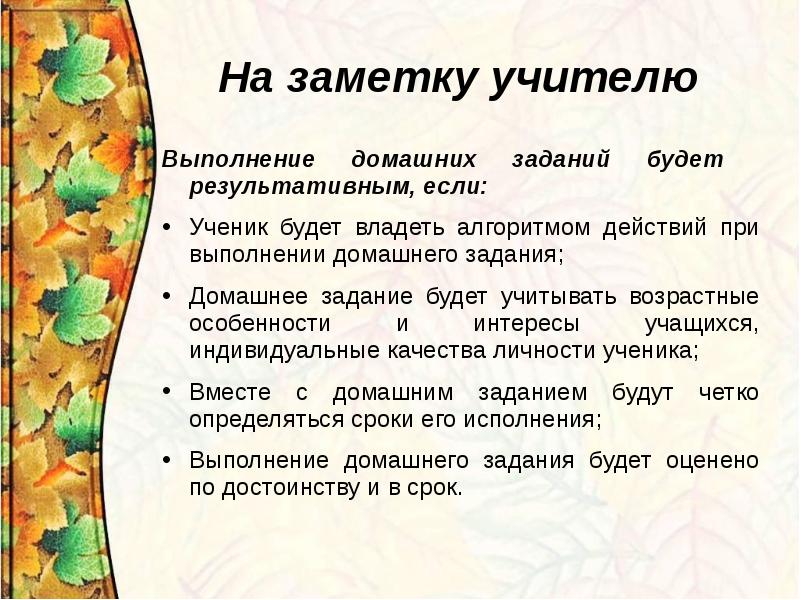 На заметку учителю

Выполнение домашних заданий будет результативным, если:

• Ученик будет владеть алгоритмом действий при выполнении домашнего задания;

• Домашнее задание будет учитывать возрастные особенности и интересы учащихся, индивидуальные качества личности ученика;

• Вместе с домашним заданием будут четко определяться сроки его исполнения;

• Выполнение домашнего задания будет оценено по достоинству и в срок.